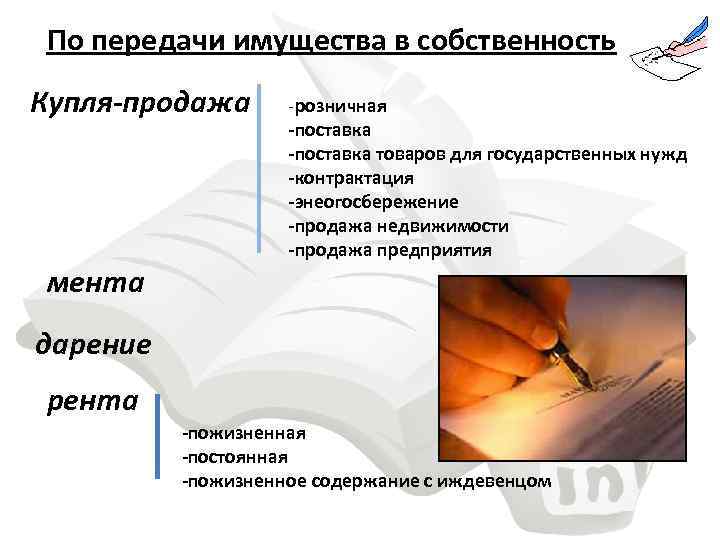 По передачи имущества в собственность

Купля-продажа

-розничная
-поставка
-поставка товаров для государственных нужд
-контрактация
-энеогосбережение
-продажа недвижимости
-продажа предприятия

мента

дарение

рента

-пожизненная
-постоянная
-пожизненное содержание с иждевенцом